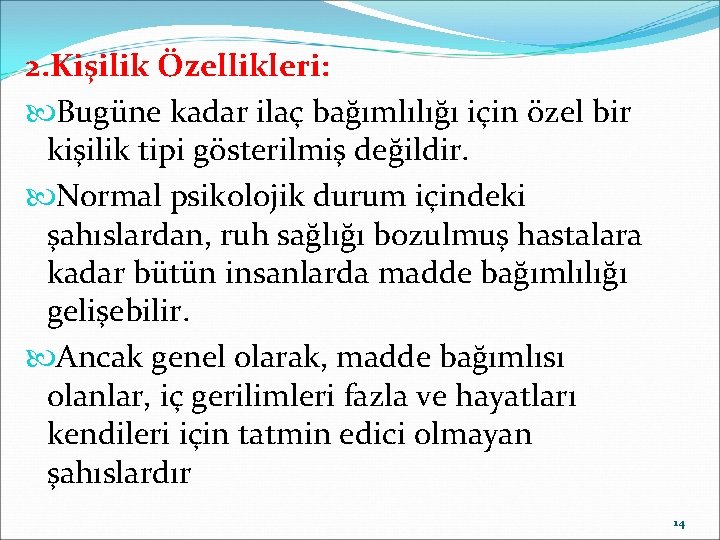 2.Kişilik Özellikleri:

Bugüne kadar ilaç bağımlılığı için özel bir kişilik tipi gösterilmiş değildir.

Normal psikolojik durum içindeki şahıslardan, ruh sağlığı bozulmuş hastalara kadar bütün insanlarda madde bağımlılığı gelişebilir.

Ancak genel olarak, madde bağımlısı olanlar, iç gerilimleri fazla ve hayatları kendileri için tatmin edici olmayan şahıslardır

14